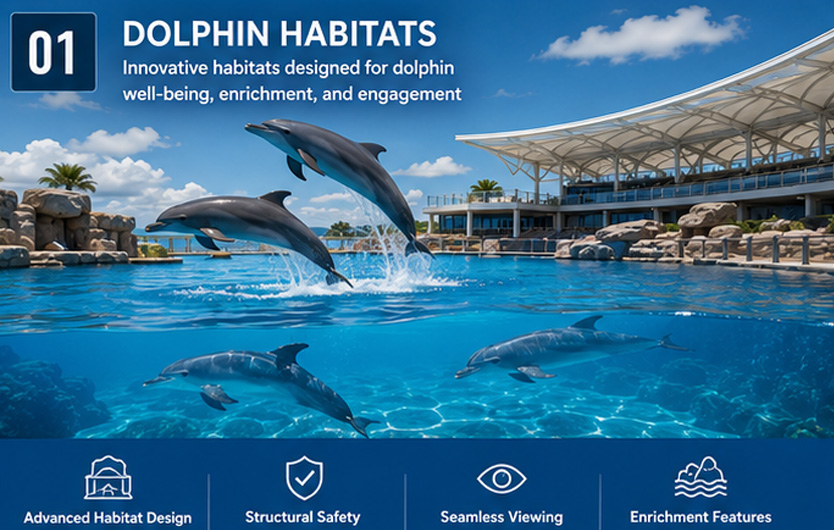 01

DOLPHIN HABITATS

Innovative habitats designed for dolphin well-being, enrichment, and engagement

Advanced Habitat Design

Structural Safety

Seamless Viewing

Enrichment Features